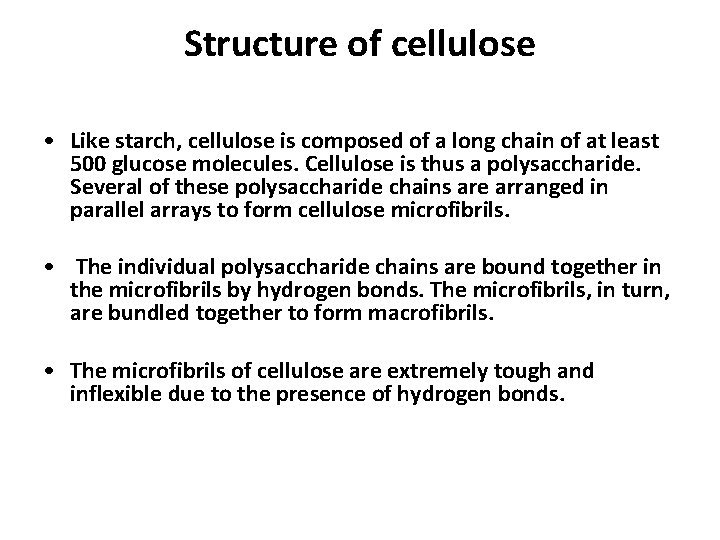 Structure of cellulose

• Like starch, cellulose is composed of a long chain of at least 500 glucose molecules. Cellulose is thus a polysaccharide. Several of these polysaccharide chains are arranged in parallel arrays to form cellulose microfibrils.

• The individual polysaccharide chains are bound together in the microfibrils by hydrogen bonds. The microfibrils, in turn, are bundled together to form macrofibrils.

• The microfibrils of cellulose are extremely tough and inflexible due to the presence of hydrogen bonds.